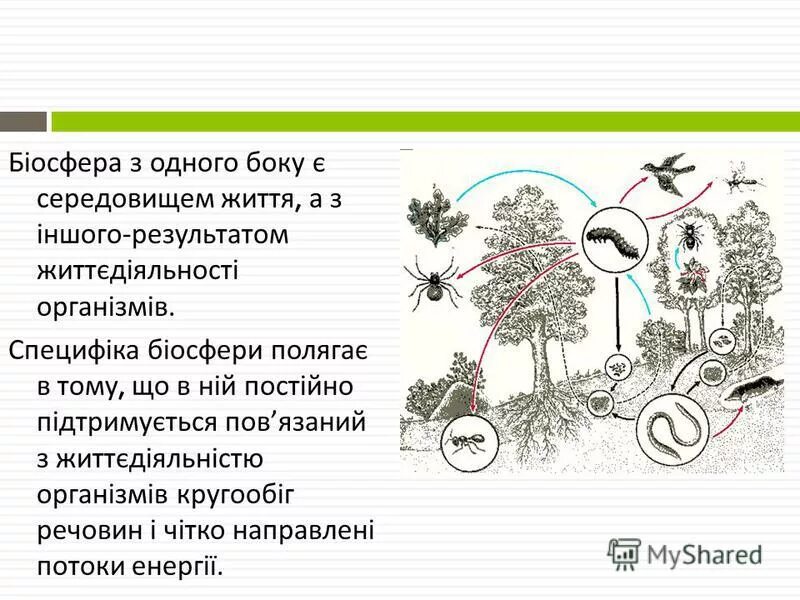 Біосфера з одного боку є середовищем життя, а з іншого-результатом життєдіяльності організмів.

Специфіка біосфери полягає в тому, що в ній постійно підтримується пов’язаний з життєдіяльністю організмів кругообіг речовин і чітко направлені потоки енергії.

MyShared